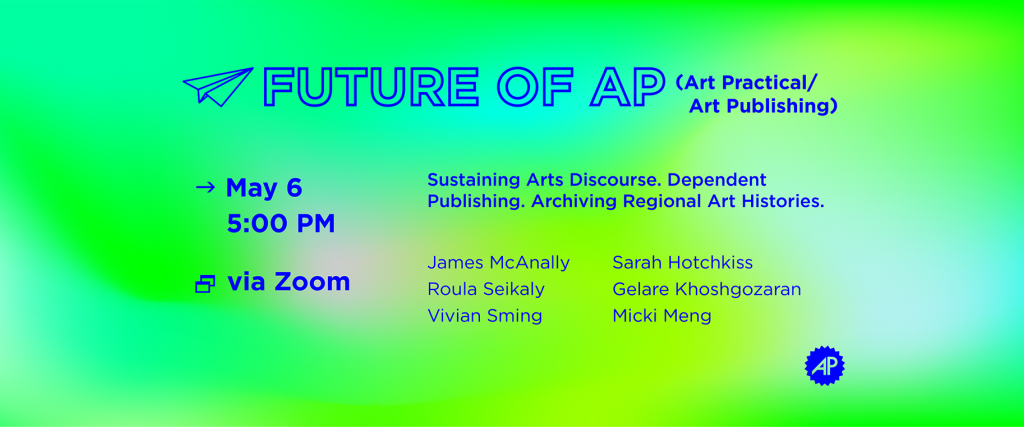 FUTURE OF AP (Art Practical/ Art Publishing)

→ May 6
5:00 PM

via Zoom

Sustaining Arts Discourse. Dependent Publishing. Archiving Regional Art Histories.

James McAnally
Roula Seikaly
Vivian Sming

Sarah Hotchkiss
Gelare Khoshgozaran
Micki Meng

AP